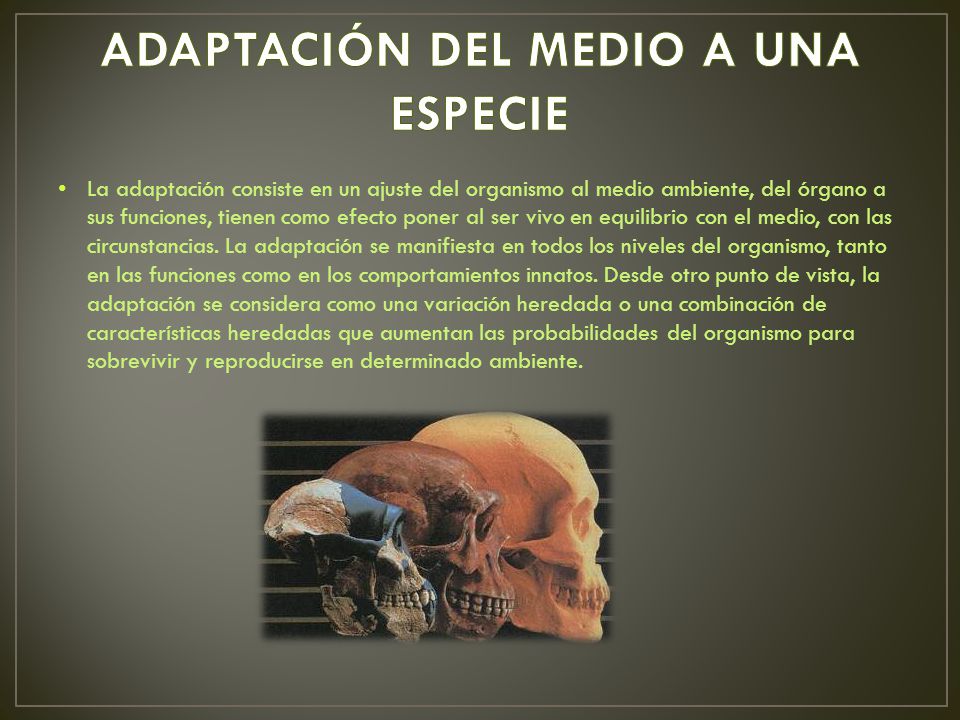 ADAPTACIÓN DEL MEDIO A UNA ESPECIE

• La adaptación consiste en un ajuste del organismo al medio ambiente, del órgano a sus funciones, tienen como efecto poner al ser vivo en equilibrio con el medio, con las circunstancias. La adaptación se manifiesta en todos los niveles del organismo, tanto en las funciones como en los comportamientos innatos. Desde otro punto de vista, la adaptación se considera como una variación heredada o una combinación de características heredadas que aumentan las probabilidades del organismo para sobrevivir y reproducirse en determinado ambiente.